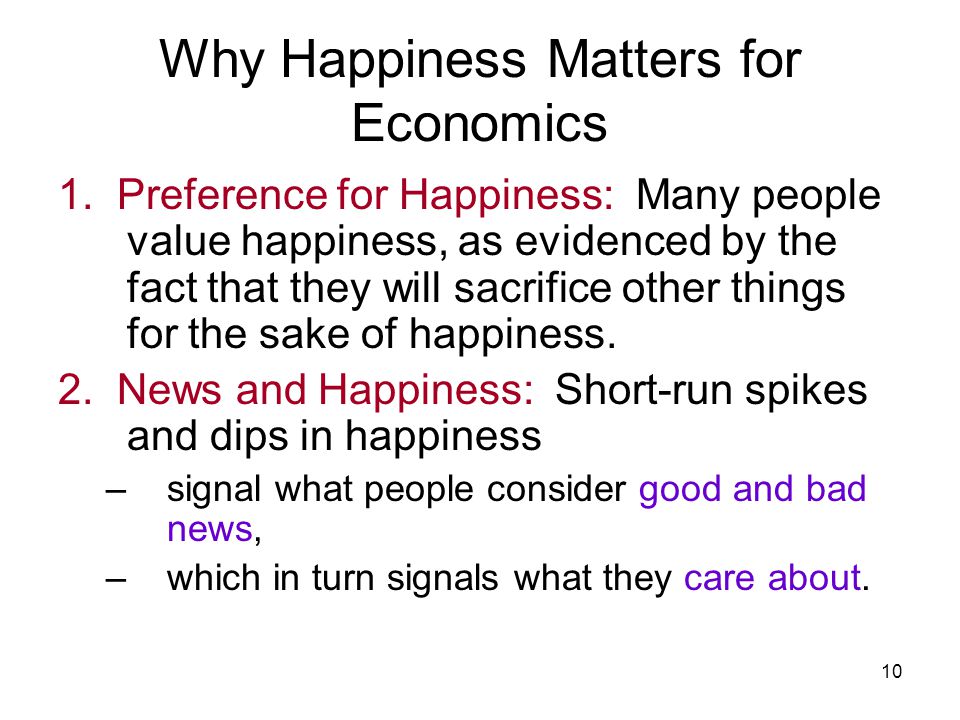 Why Happiness Matters for Economics

1. Preference for Happiness: Many people value happiness, as evidenced by the fact that they will sacrifice other things for the sake of happiness.

2. News and Happiness: Short-run spikes and dips in happiness

– signal what people consider good and bad news,

– which in turn signals what they care about.

10